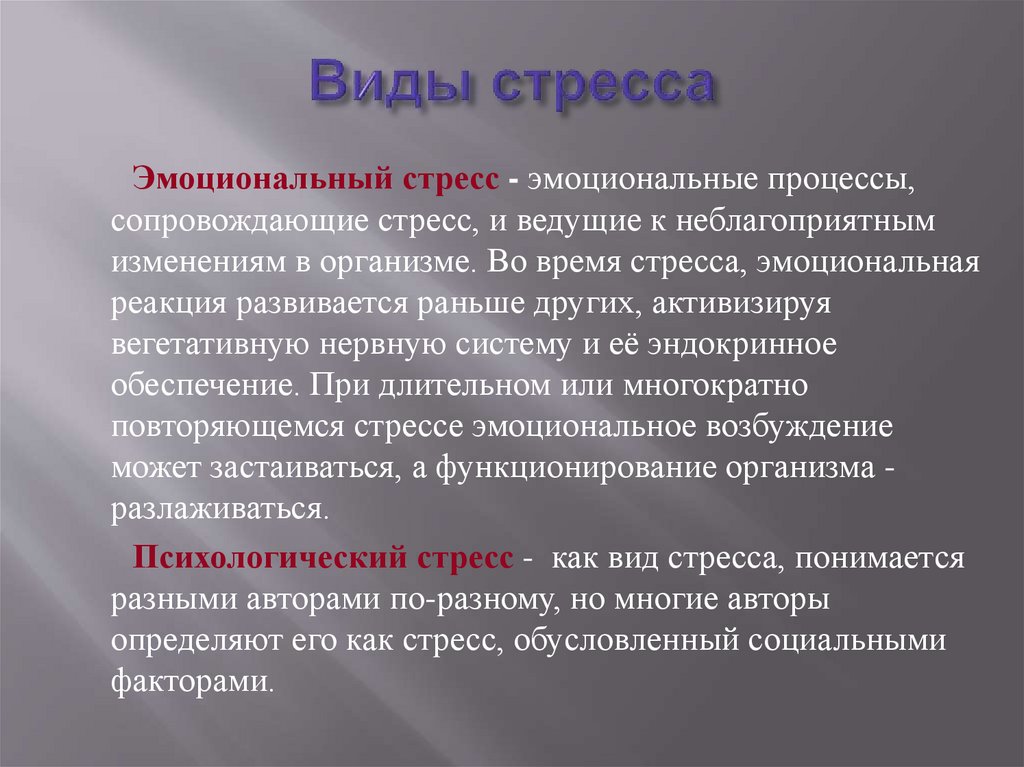 Виды стресса

Эмоциональный стресс - эмоциональные процессы, сопровождающие стресс, и ведущие к неблагоприятным изменениям в организме. Во время стресса, эмоциональная реакция развивается раньше других, активизируя вегетативную нервную систему и её эндокринное обеспечение. При длительном или многократно повторяющемся стрессе эмоциональное возбуждение может застаиваться, а функционирование организма - разлаживаться.

Психологический стресс - как вид стресса, понимается разными авторами по-разному, но многие авторы определяют его как стресс, обусловленный социальными факторами.